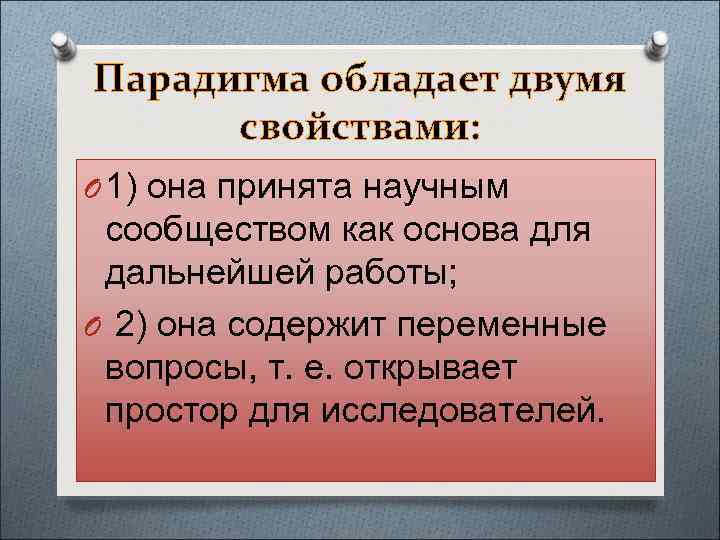 Парадигма обладает двумя свойствами:

1) она принята научным сообществом как основа для дальнейшей работы;

2) она содержит переменные вопросы, т. е. открывает простор для исследователей.